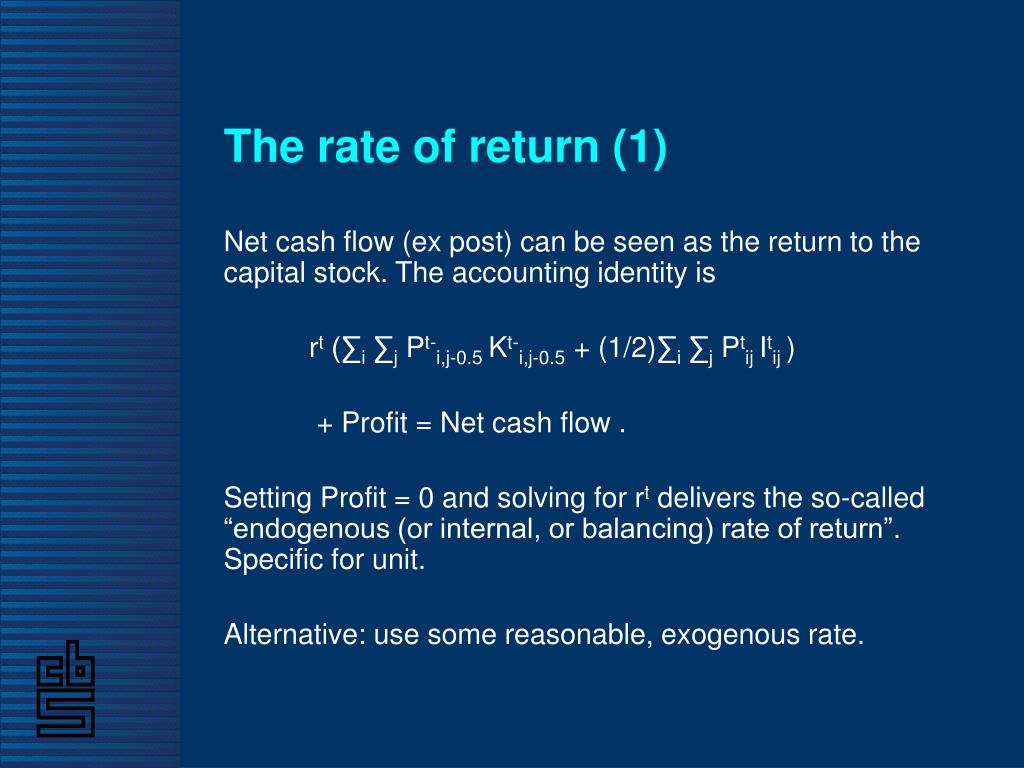 The rate of return (1)

Net cash flow (ex post) can be seen as the return to the capital stock. The accounting identity is

$r^t (\sum_i \sum_j P^{t-}_{i,j-0.5} K^{t-}_{i,j-0.5} + (1/2)\sum_i \sum_j P^t_{ij} I^t_{ij})$

+ Profit = Net cash flow .

Setting Profit = 0 and solving for $r^t$ delivers the so-called “endogenous (or internal, or balancing) rate of return”. Specific for unit.

Alternative: use some reasonable, exogenous rate.